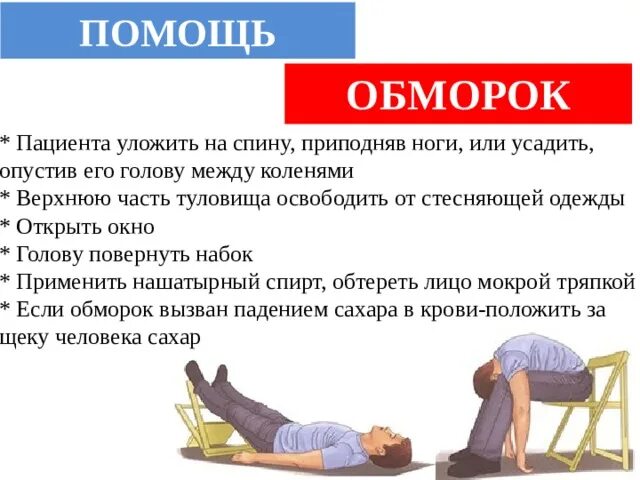 ПОМОЩЬ

ОБМОРОК

* Пациента уложить на спину, приподняв ноги, или усадить, опустив его голову между коленями
* Верхнюю часть туловища освободить от стесняющей одежды
* Открыть окно
* Голову повернуть набок
* Применить нашатырный спирт, обтереть лицо мокрой тряпкой
* Если обморок вызван падением сахара в крови-положить за щеку человека сахар